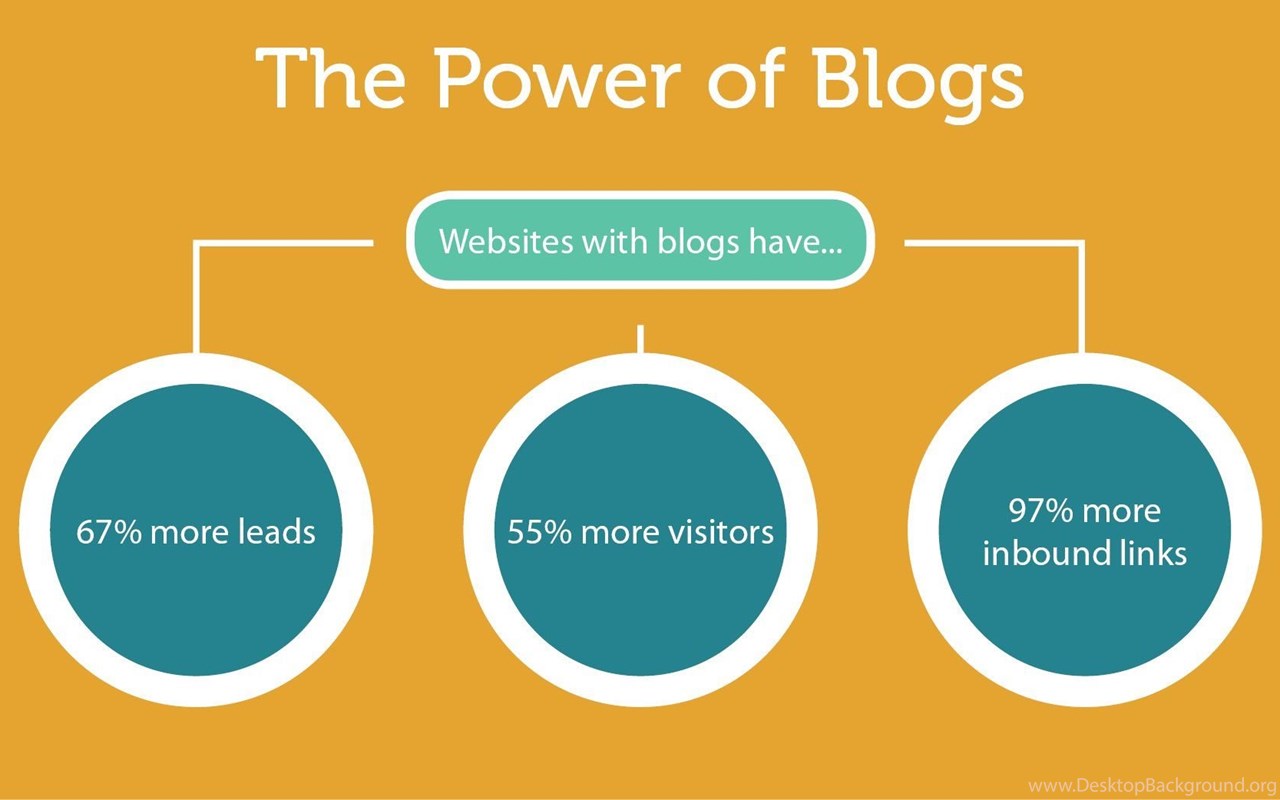 The Power of Blogs

Websites with blogs have...

67% more leads

55% more visitors

97% more inbound links

www.DesktopBackground.org